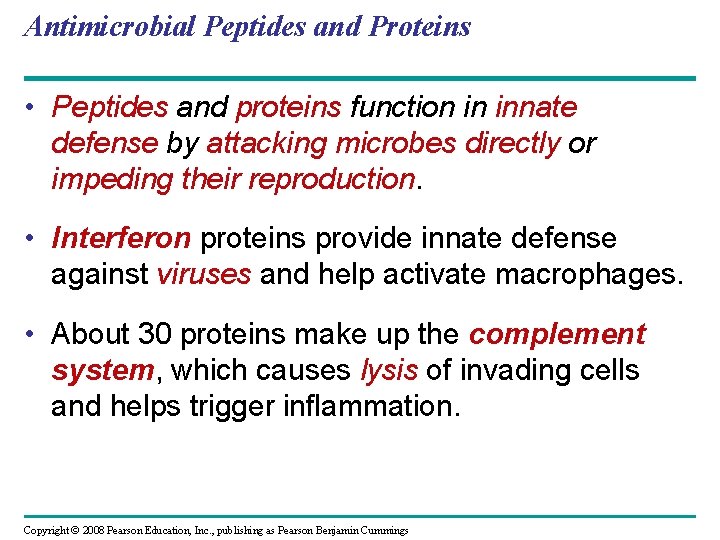 Antimicrobial Peptides and Proteins

• Peptides and proteins function in innate defense by attacking microbes directly or impeding their reproduction.

• Interferon proteins provide innate defense against viruses and help activate macrophages.

• About 30 proteins make up the complement system, which causes lysis of invading cells and helps trigger inflammation.

Copyright © 2008 Pearson Education, Inc., publishing as Pearson Benjamin Cummings